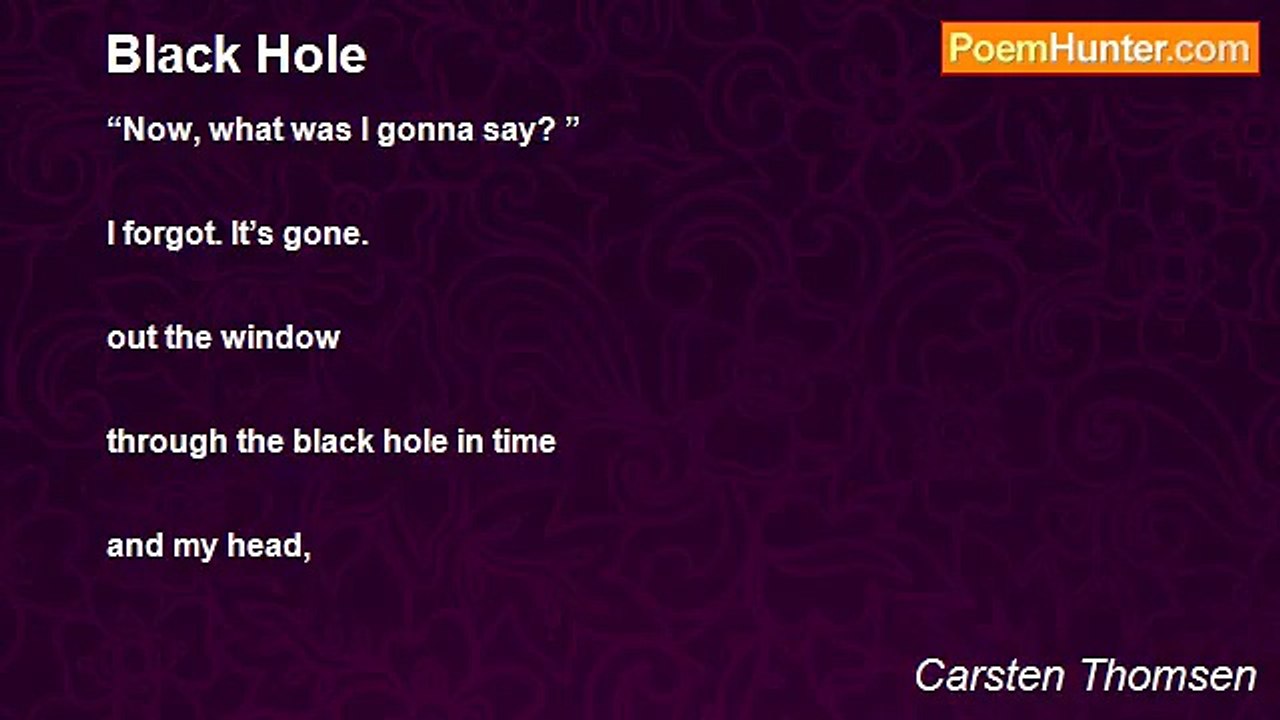 Black Hole

PoemHunter.com

“Now, what was I gonna say? ”

I forgot. It’s gone.

out the window

through the black hole in time

and my head,

Carsten Thomsen